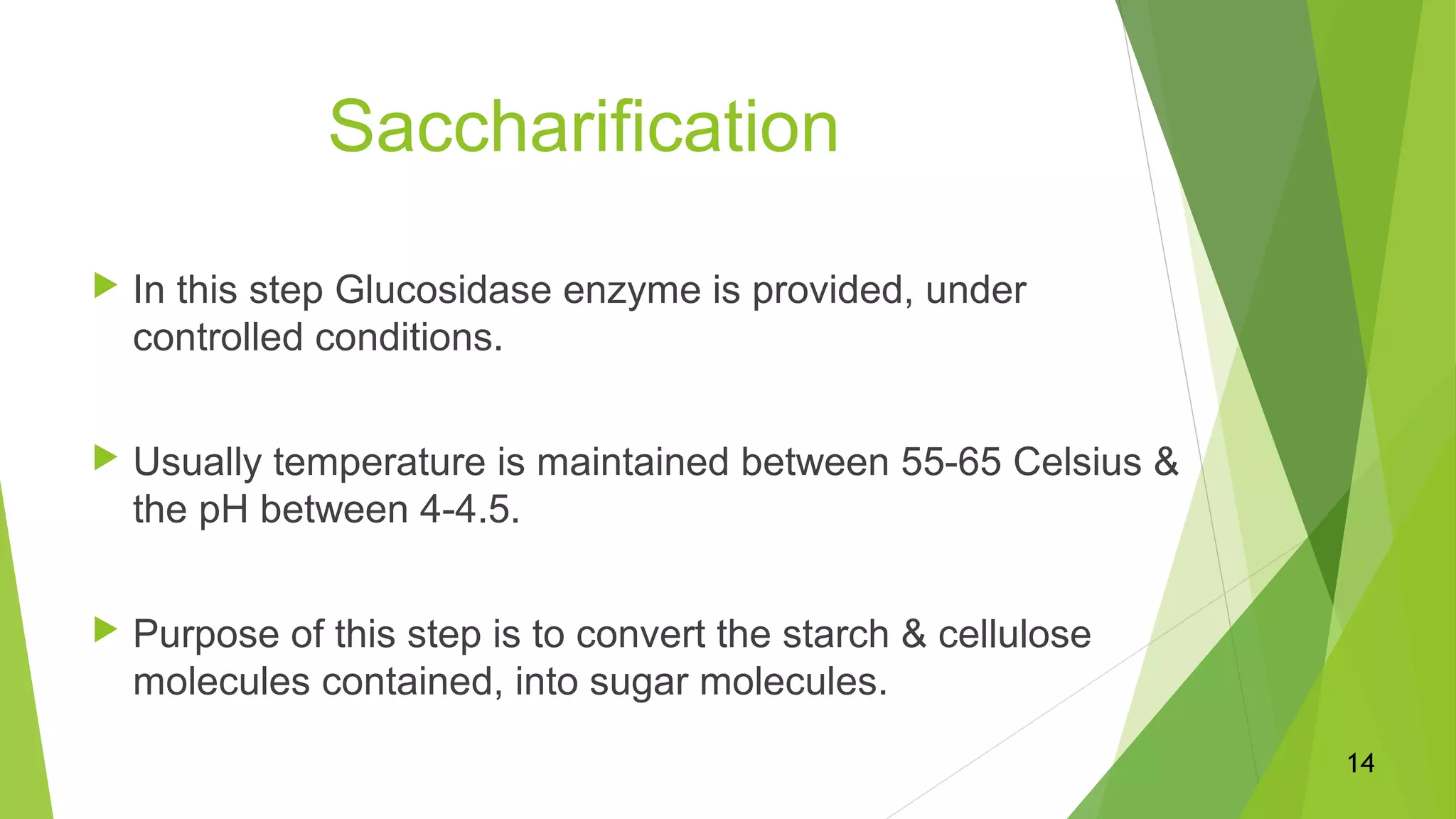 Saccharification

In this step Glucosidase enzyme is provided, under controlled conditions.

Usually temperature is maintained between 55-65 Celsius & the pH between 4-4.5.

Purpose of this step is to convert the starch & cellulose molecules contained, into sugar molecules.

14